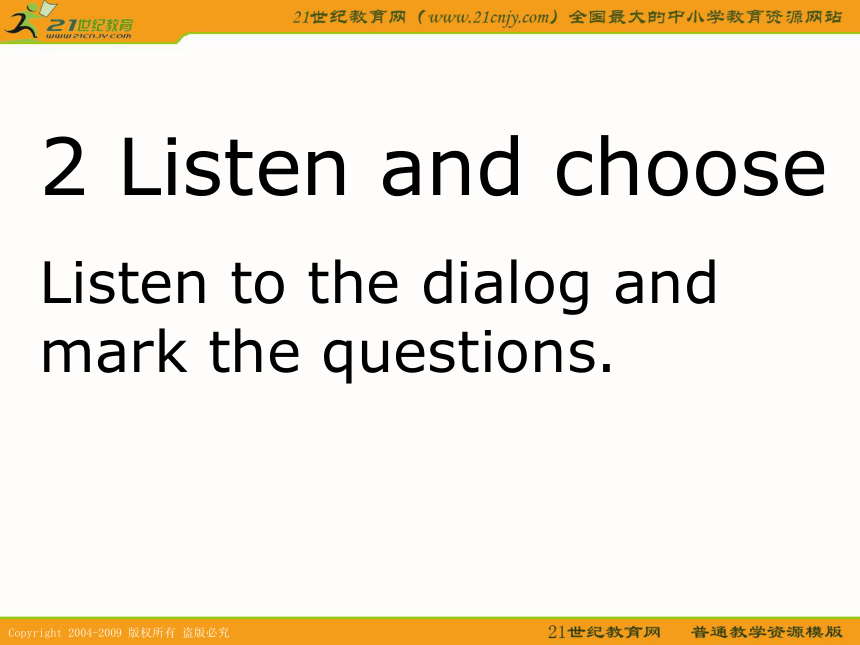 21世纪教育
www.21cnjy.com

21世纪教育网（www.21cnjy.com）全国最大的中小学教育资源网站

2 Listen and choose

Listen to the dialog and mark the questions.

Copyright 2004-2009 版权所有 盗版必究

21世纪教育网 普通教学资源模版